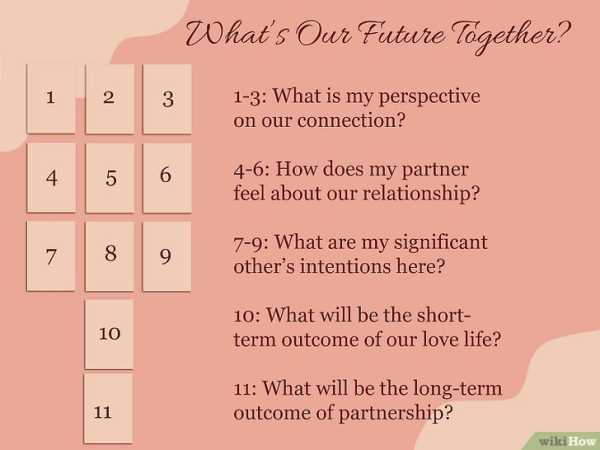 What's Our Future Together?

1

2

3

4

5

6

7

8

9

10

11

1-3: What is my perspective on our connection?

4-6: How does my partner feel about our relationship?

7-9: What are my significant other's intentions here?

10: What will be the short-term outcome of our love life?

11: What will be the long-term outcome of partnership?

wikiHow